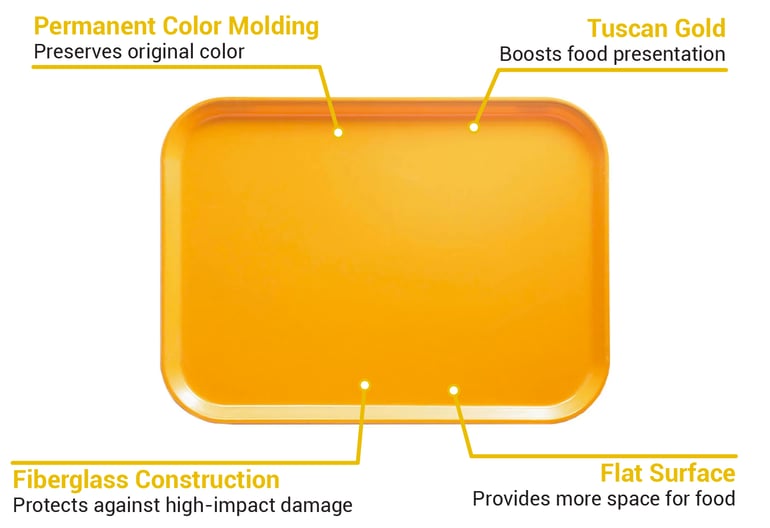 Permanent Color Molding
Preserves original color

Tuscan Gold
Boosts food presentation

Fiberglass Construction
Protects against high-impact damage

Flat Surface
Provides more space for food